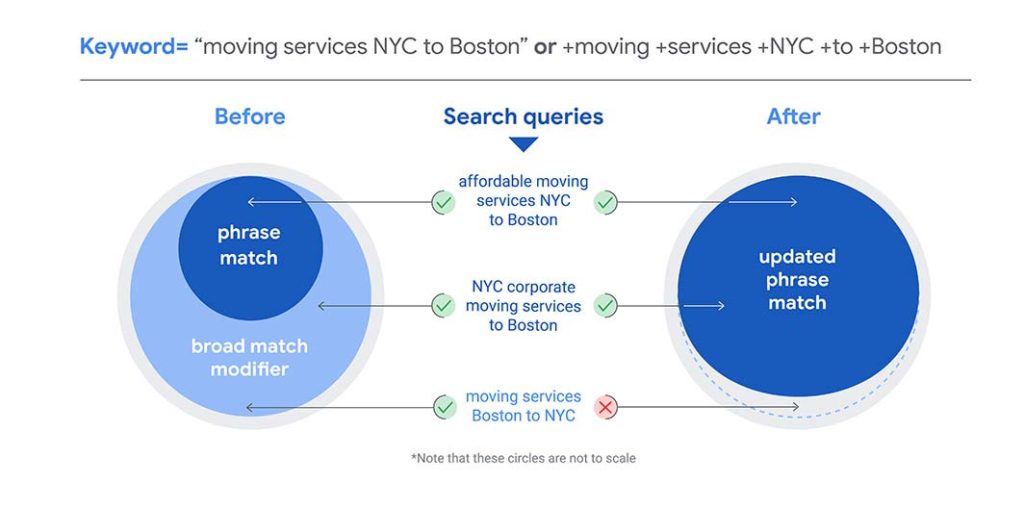 Keyword= “moving services NYC to Boston” or +moving +services +NYC +to +Boston

Before

Search queries

After

phrase match

broad match modifier

affordable moving services NYC to Boston

NYC corporate moving services to Boston

moving services Boston to NYC

updated phrase match

*Note that these circles are not to scale